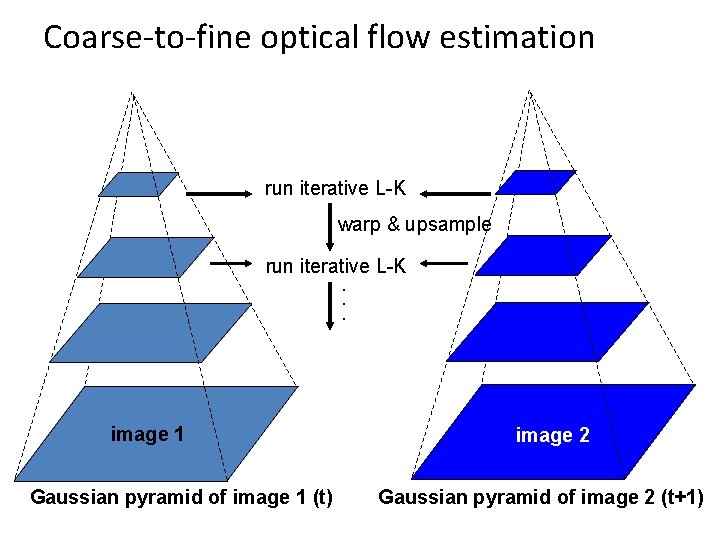 Coarse-to-fine optical flow estimation

run iterative L-K

warp & upsample

run iterative L-K

.
.
.

image 1

image 2

Gaussian pyramid of image 1 (t)

Gaussian pyramid of image 2 (t+1)